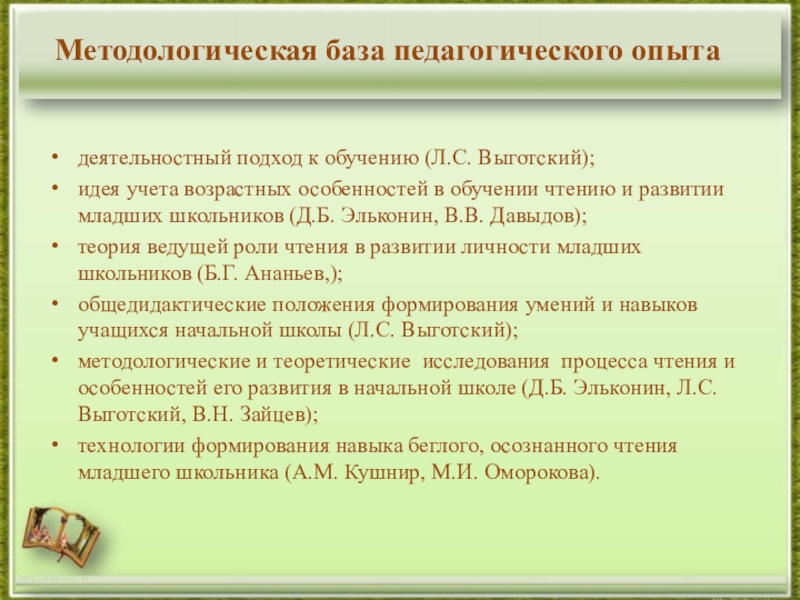 Методологическая база педагогического опыта

• деятельностный подход к обучению (Л.С. Выготский);
• идея учета возрастных особенностей в обучении чтению и развитии младших школьников (Д.Б. Эльконин, В.В. Давыдов);
• теория ведущей роли чтения в развитии личности младших школьников (Б.Г. Ананьев,);
• общедидактические положения формирования умений и навыков учащихся начальной школы (Л.С. Выготский);
• методологические и теоретические исследования процесса чтения и особенностей его развития в начальной школе (Д.Б. Эльконин, Л.С. Выготский, В.Н. Зайцев);
• технологии формирования навыка беглого, осознанного чтения младшего школьника (А.М. Кушнир, М.И. Оморокова).